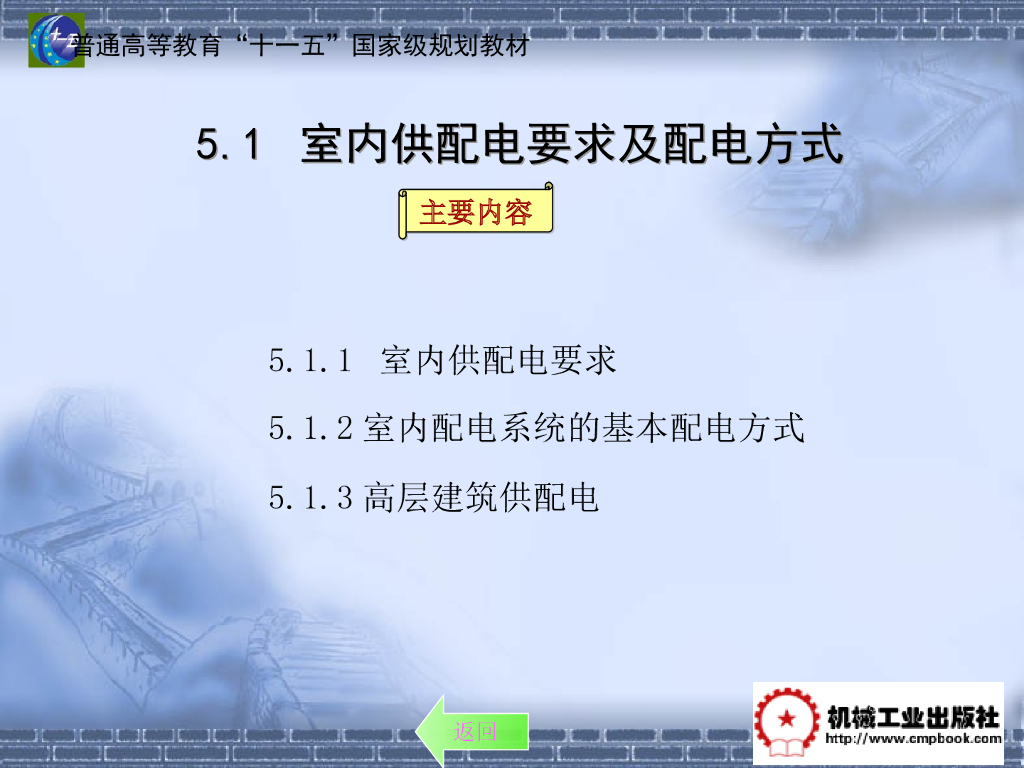 普通高等教育“十一五”国家级规划教材

5.1 室内供配电要求及配电方式

主要内容

5.1.1 室内供配电要求

5.1.2 室内配电系统的基本配电方式

5.1.3 高层建筑供配电

返回

机械工业出版社
http://www.cmpbook.com